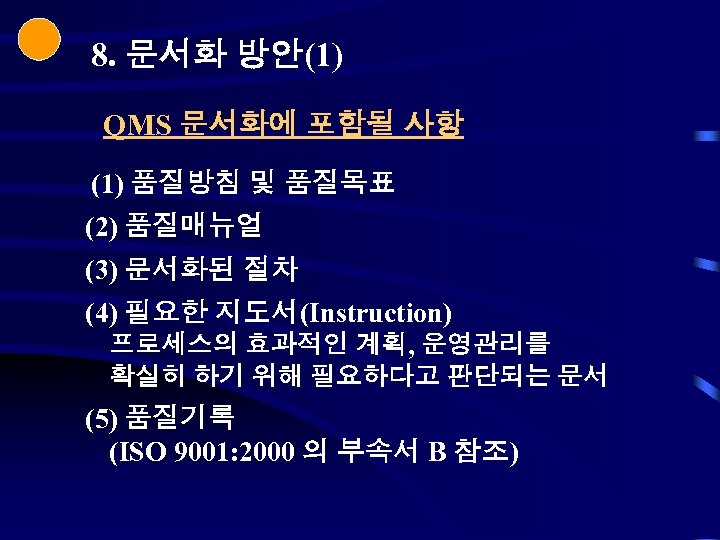 8. 문서화 방안(1)

QMS 문서화에 포함될 사항

(1) 품질방침 및 품질목표

(2) 품질매뉴얼

(3) 문서화된 절차

(4) 필요한 지도서(Instruction)
프로세스의 효과적인 계획, 운영관리를 확실히 하기 위해 필요하다고 판단되는 문서

(5) 품질기록
(ISO 9001:2000 의 부속서 B 참조)